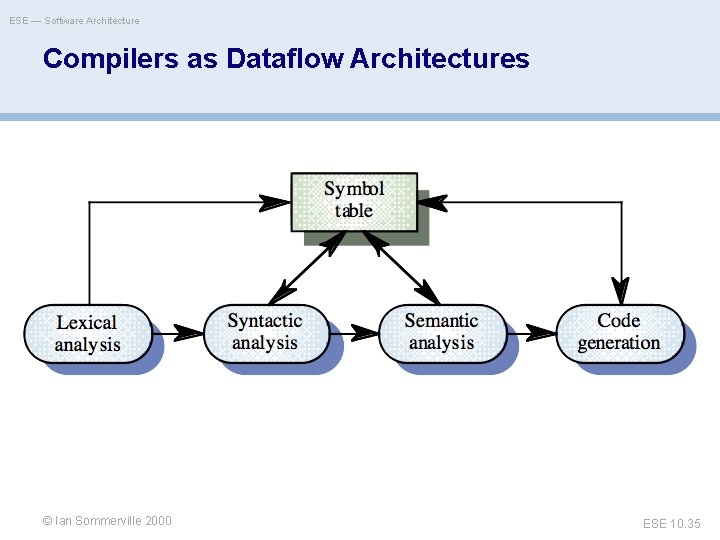 ESE — Software Architecture

Compilers as Dataflow Architectures

Symbol table

Lexical analysis

Syntactic analysis

Semantic analysis

Code generation

© Ian Sommerville 2000

ESE 10.35